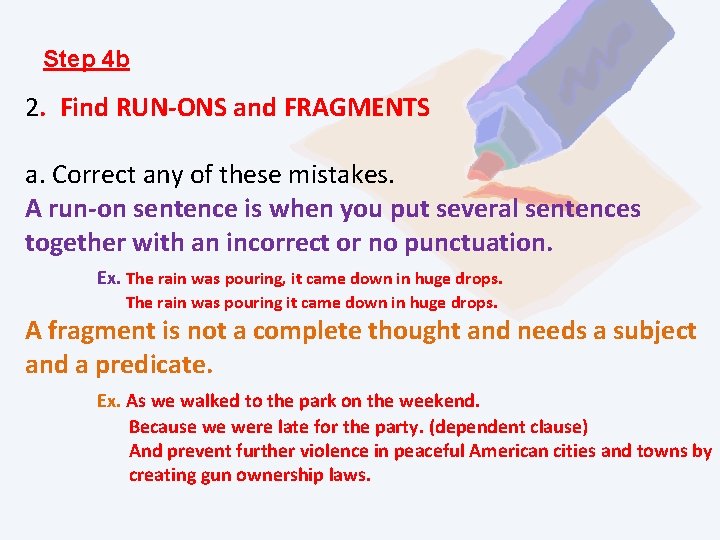 Step 4b

2. Find RUN-ONS and FRAGMENTS

a. Correct any of these mistakes.

A run-on sentence is when you put several sentences together with an incorrect or no punctuation.

Ex. The rain was pouring, it came down in huge drops.
The rain was pouring it came down in huge drops.

A fragment is not a complete thought and needs a subject and a predicate.

Ex. As we walked to the park on the weekend.
Because we were late for the party. (dependent clause)
And prevent further violence in peaceful American cities and towns by creating gun ownership laws.